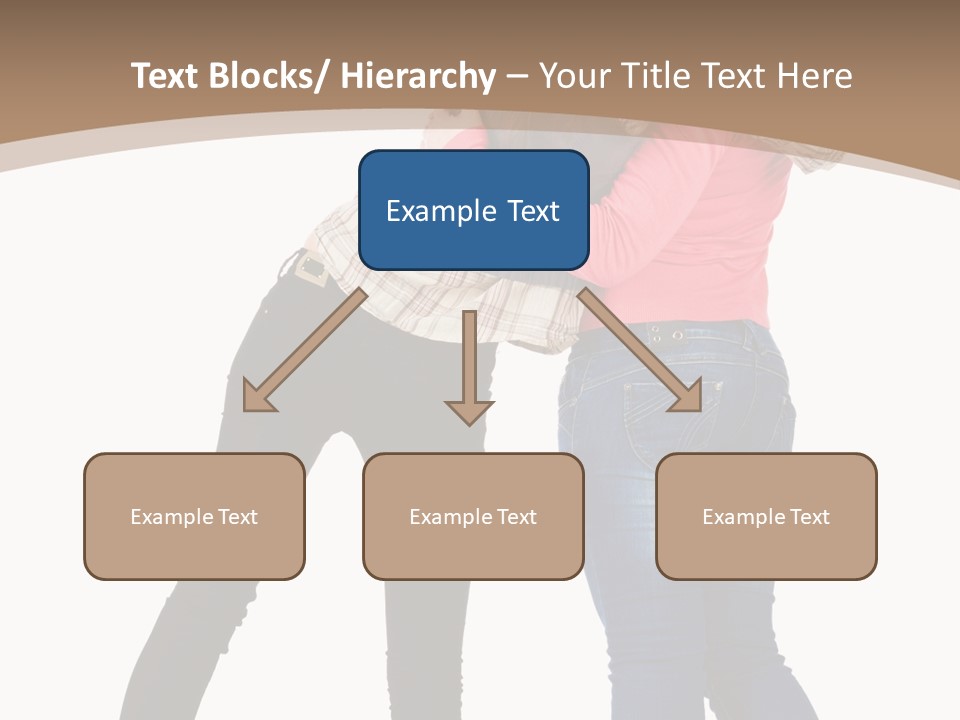 Text Blocks/ Hierarchy – Your Title Text Here

Example Text

Example Text

Example Text

Example Text